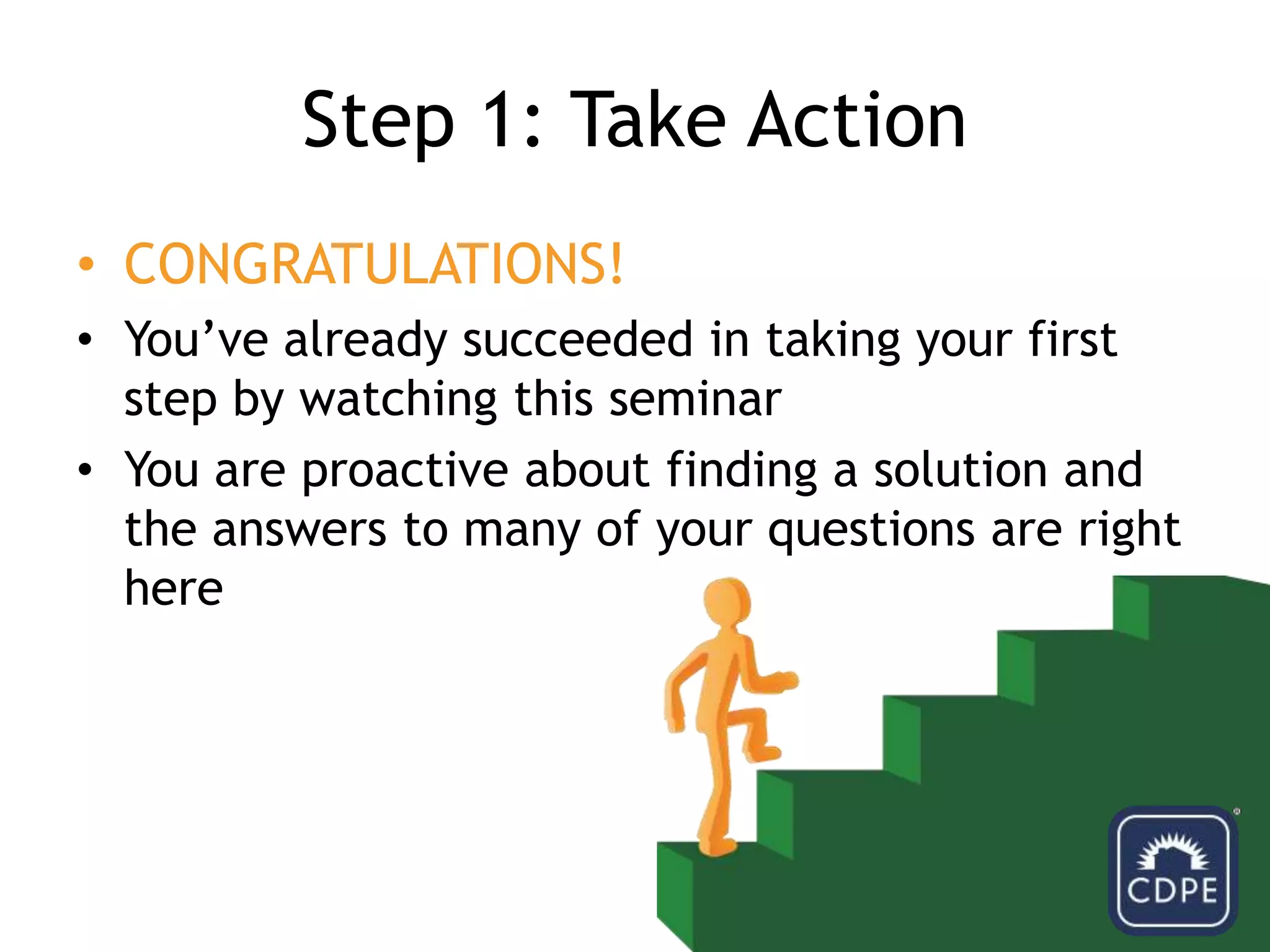 Step 1: Take Action

• CONGRATULATIONS!
• You’ve already succeeded in taking your first step by watching this seminar
• You are proactive about finding a solution and the answers to many of your questions are right here

CDPE